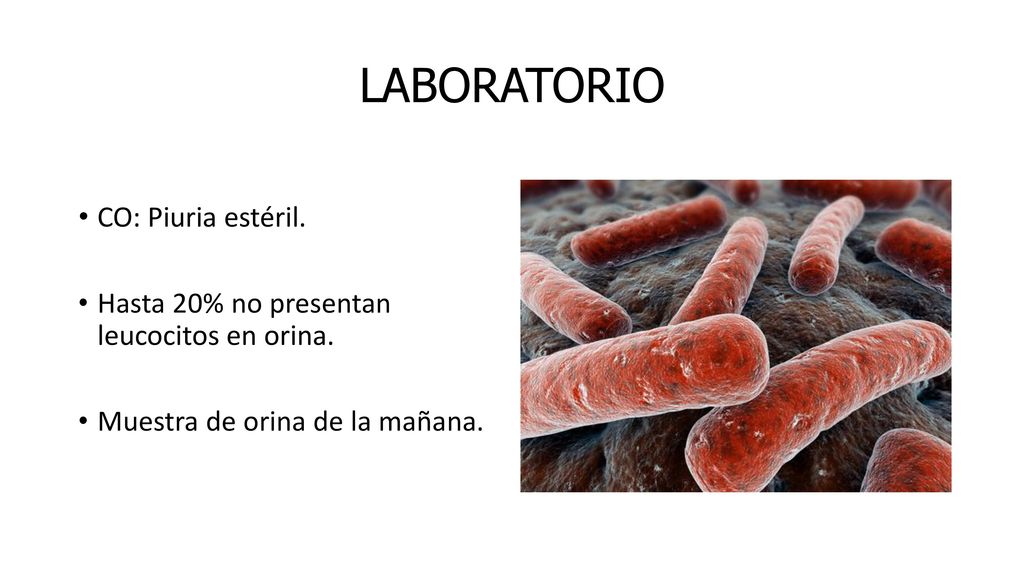 LABORATORIO

• CO: Piuria estéril.

• Hasta 20% no presentan leucocitos en orina.

• Muestra de orina de la mañana.